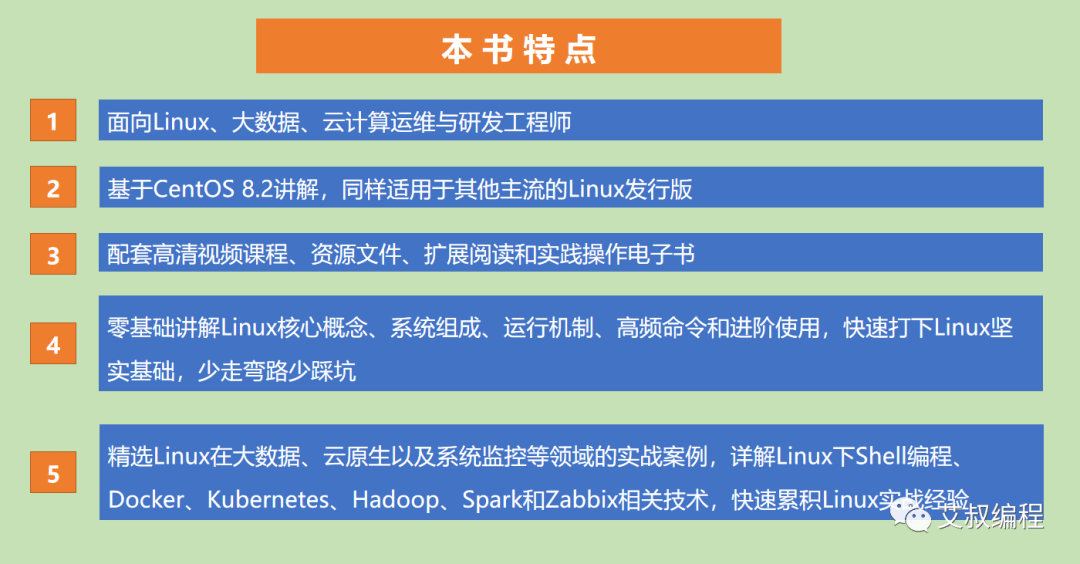 本书特点

1
面向Linux、大数据、云计算运维与研发工程师

2
基于CentOS 8.2讲解，同样适用于其他主流的Linux发行版

3
配套高清视频课程、资源文件、扩展阅读和实践操作电子书

4
零基础讲解Linux核心概念、系统组成、运行机制、高频命令和进阶使用，快速打下Linux坚实基础，少走弯路少踩坑

5
精选Linux在大数据、云原生以及系统监控等领域的实战案例，详解Linux下Shell编程、Docker、Kubernetes、Hadoop、Spark和Zabbix相关技术，快速累积Linux实战经验

文叔编程